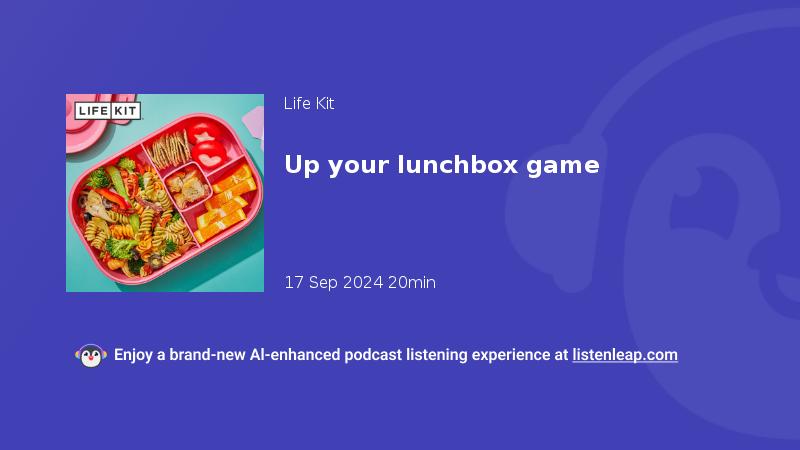 LIFE KIT

Life Kit

Up your lunchbox game

17 Sep 2024 20min

Enjoy a brand-new AI-enhanced podcast listening experience at listenleap.com